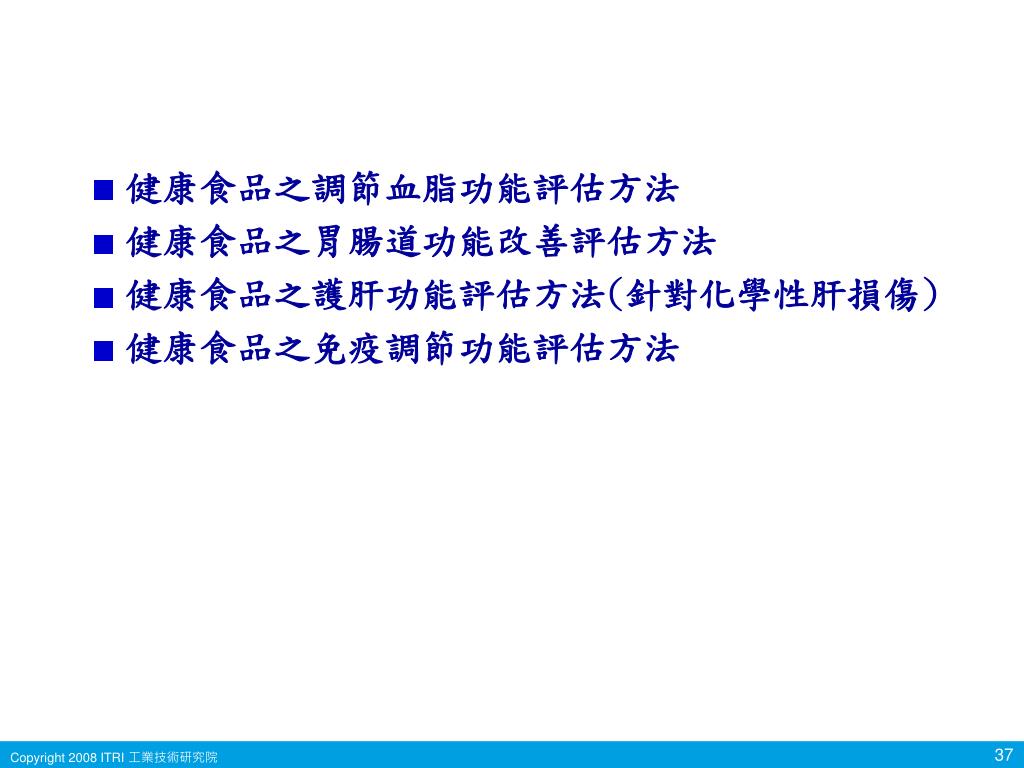 ■ 健康食品之調節血脂功能評估方法
■ 健康食品之胃腸道功能改善評估方法
■ 健康食品之護肝功能評估方法(針對化學性肝損傷)
■ 健康食品之免疫調節功能評估方法

Copyright 2008 ITRI 工業技術研究院

37